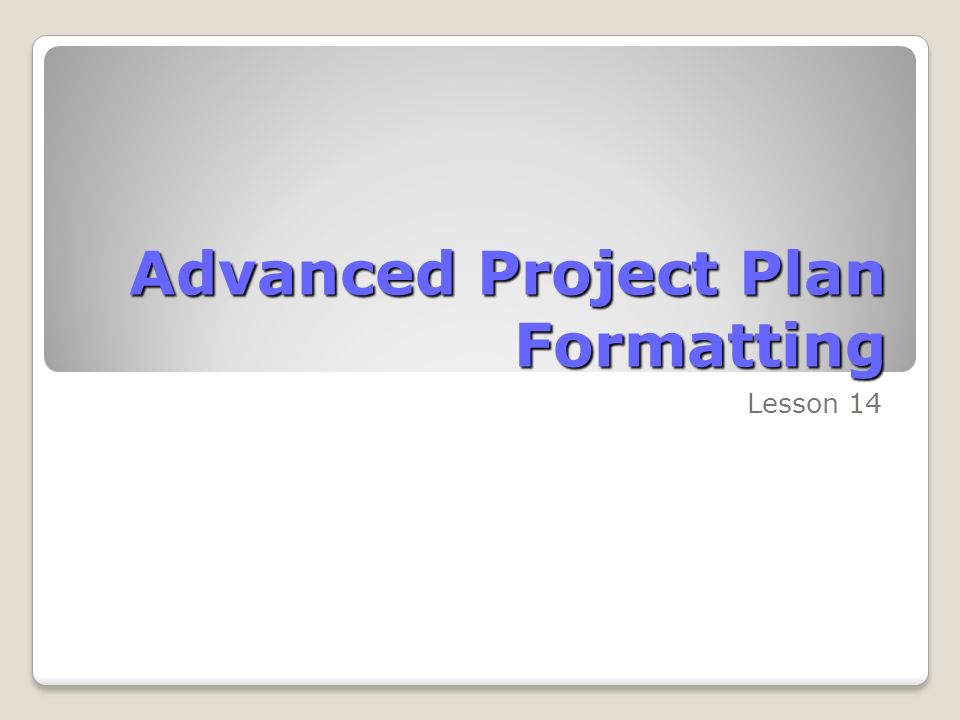 Advanced Project Plan Formatting

Lesson 14